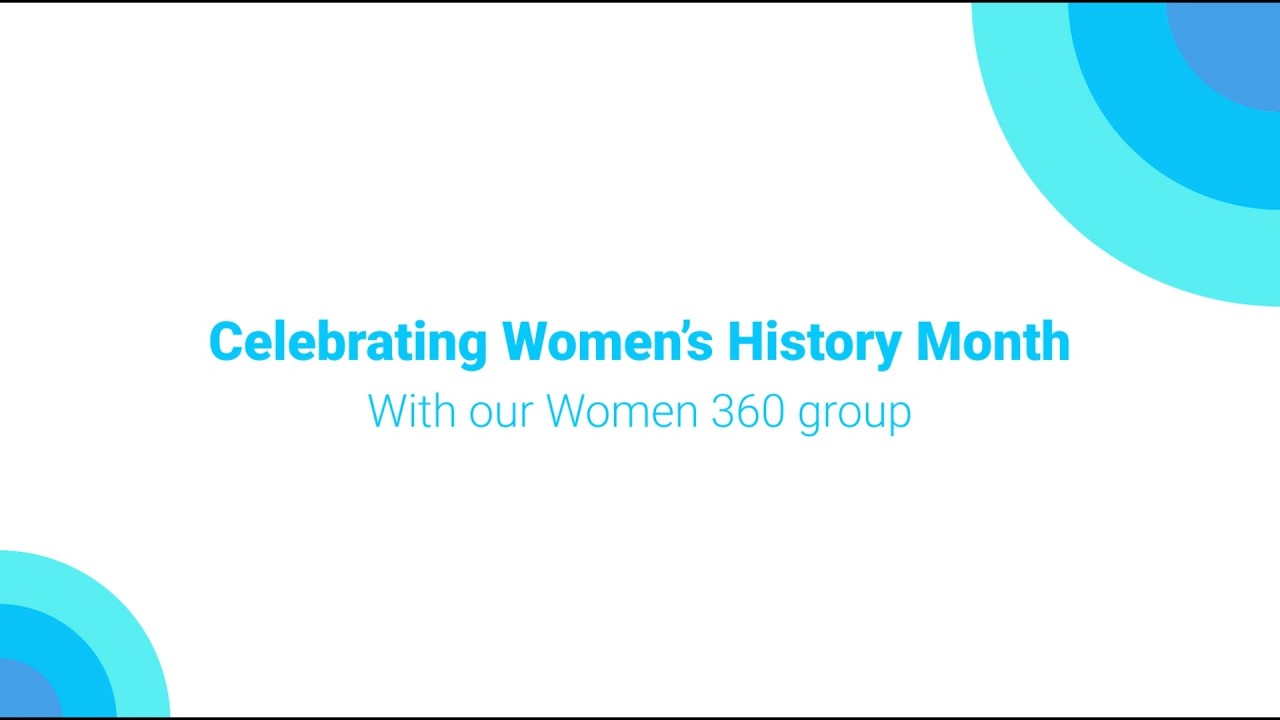 Celebrating Women's History Month
With our Women 360 group